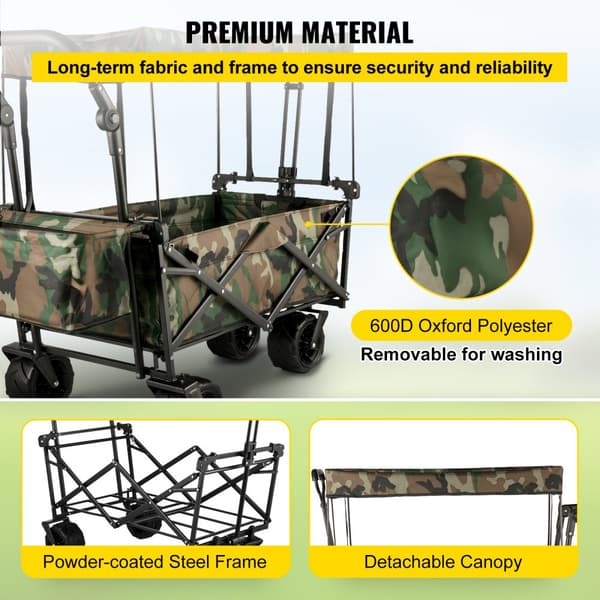 PREMIUM MATERIAL

Long-term fabric and frame to ensure security and reliability

600D Oxford Polyester

Removable for washing

Powder-coated Steel Frame

Detachable Canopy